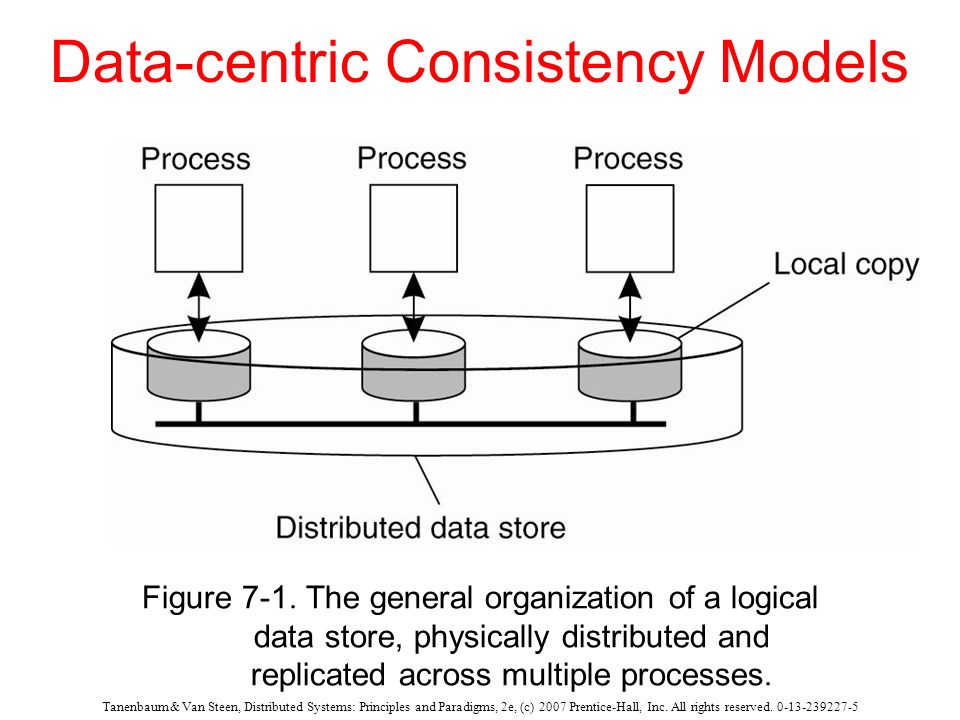 Data-centric Consistency Models

Process
Process
Process
Local copy
Distributed data store

Figure 7-1. The general organization of a logical data store, physically distributed and replicated across multiple processes.

Tanenbaum & Van Steen, Distributed Systems: Principles and Paradigms, 2e, (c) 2007 Prentice-Hall, Inc. All rights reserved. 0-13-239227-5